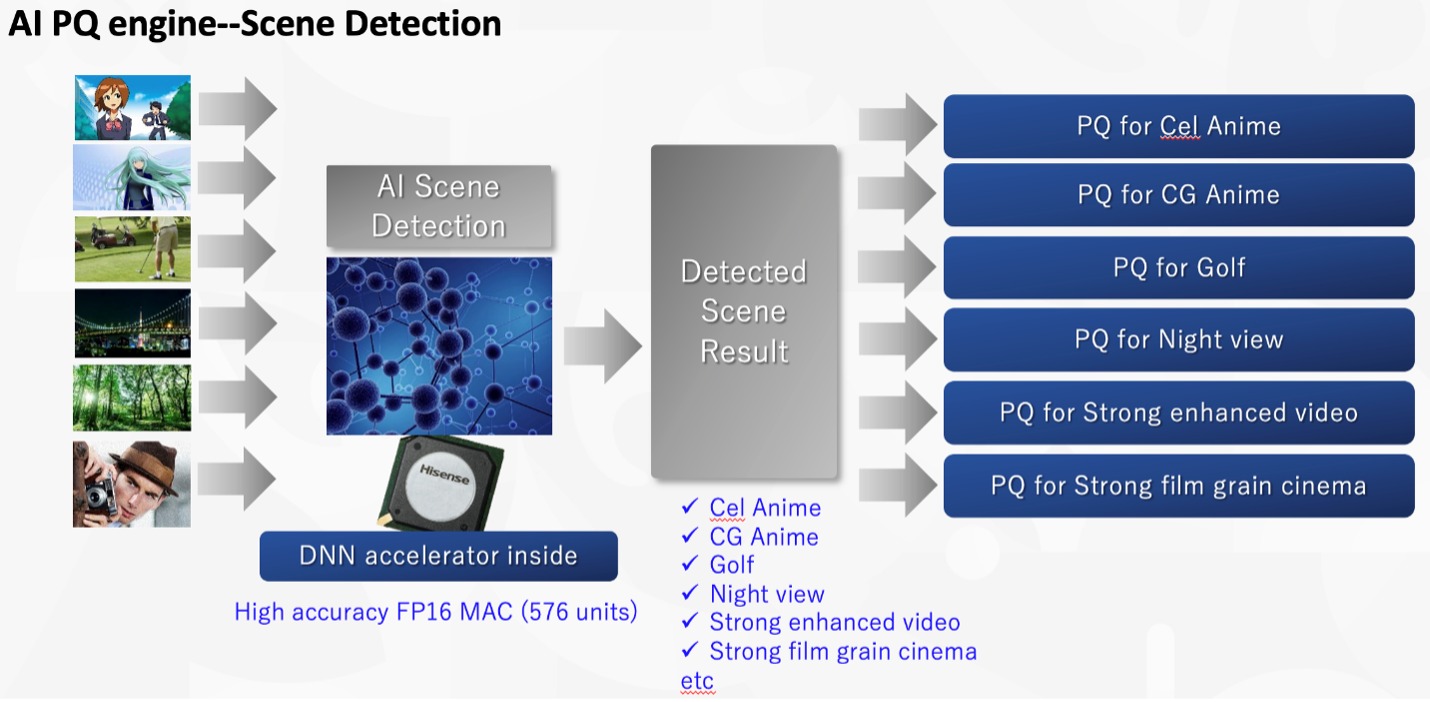 AI PQ engine--Scene Detection

AI Scene Detection

Hisense

DNN accelerator inside

High accuracy FP16 MAC (576 units)

Detected Scene Result

✓ Cel Anime
✓ CG Anime
✓ Golf
✓ Night view
✓ Strong enhanced video
✓ Strong film grain cinema
etc

PQ for Cel Anime

PQ for CG Anime

PQ for Golf

PQ for Night view

PQ for Strong enhanced video

PQ for Strong film grain cinema